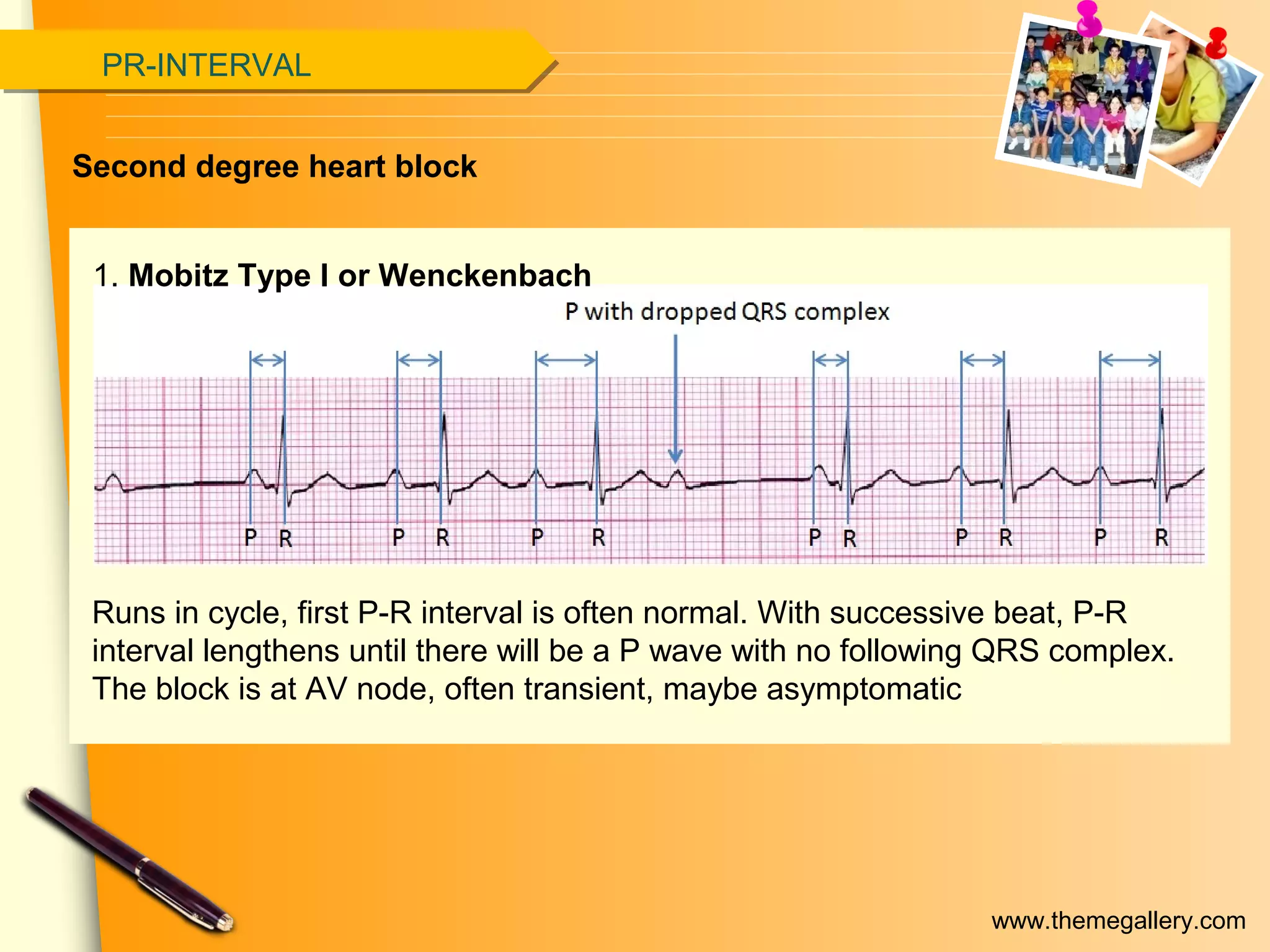 PR-INTERVAL

Second degree heart block

1. Mobitz Type I or Wenckenbach

P with dropped QRS complex

P R P R P R P R P R P R

Runs in cycle, first P-R interval is often normal. With successive beat, P-R interval lengthens until there will be a P wave with no following QRS complex. The block is at AV node, often transient, maybe asymptomatic

www.themegallery.com